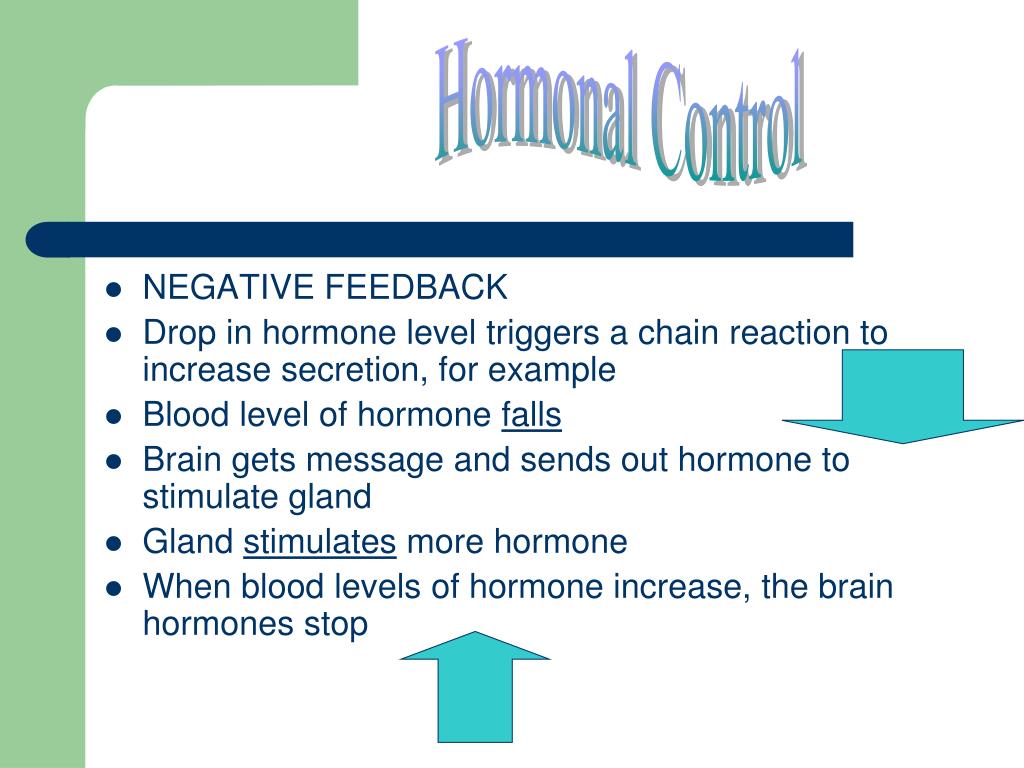 Hormonal Control

- NEGATIVE FEEDBACK
- Drop in hormone level triggers a chain reaction to increase secretion, for example
- Blood level of hormone falls
- Brain gets message and sends out hormone to stimulate gland
- Gland stimulates more hormone
- When blood levels of hormone increase, the brain hormones stop